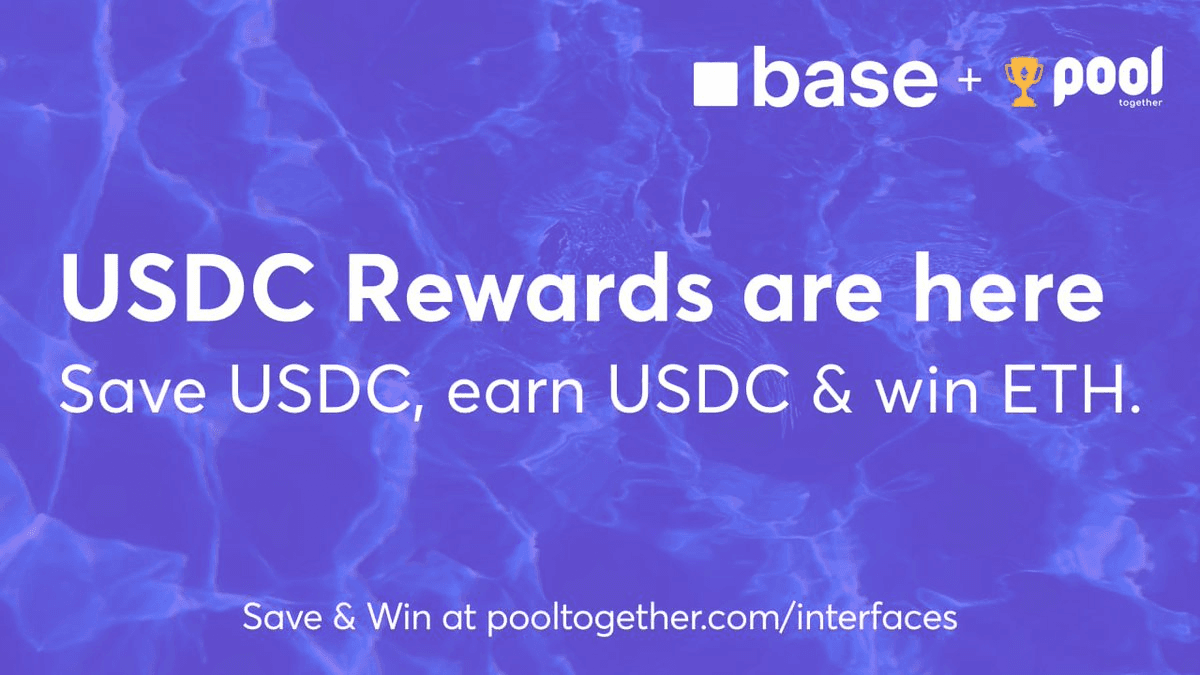 base + pool together

USDC Rewards are here
Save USDC, earn USDC & win ETH.

Save & Win at pooltogether.com/interfaces